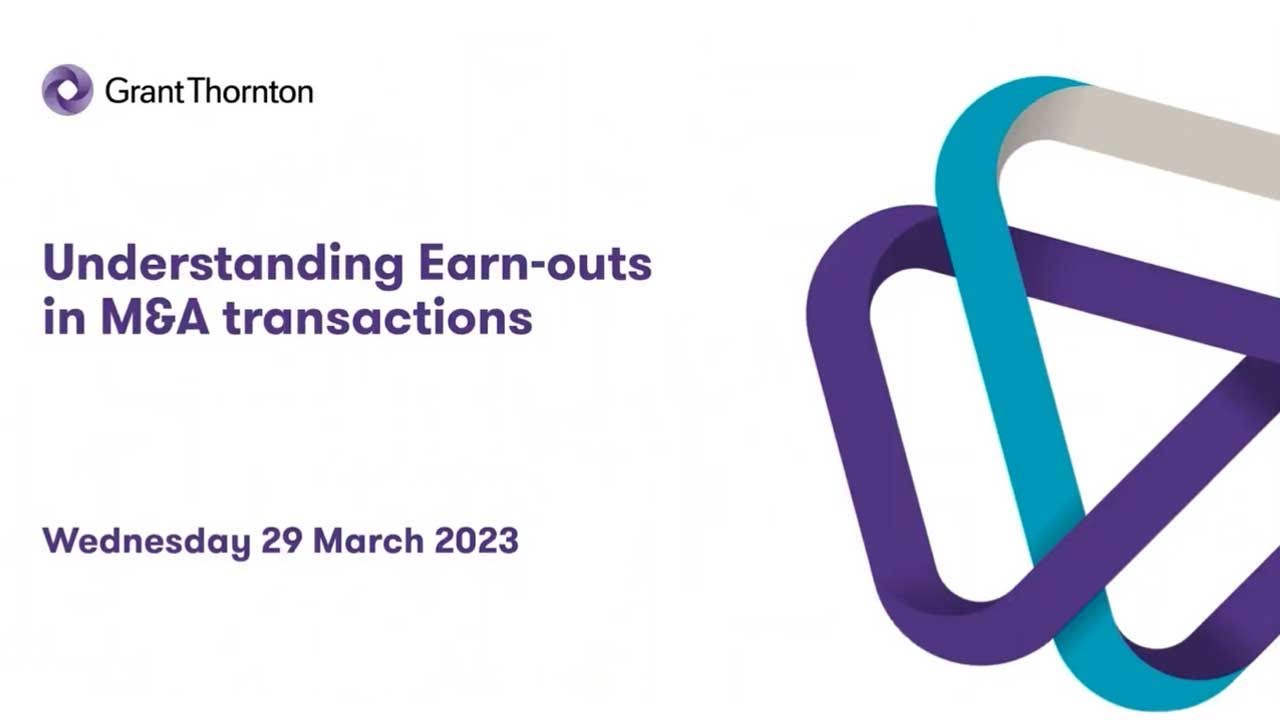 Grant Thornton

Understanding Earn-outs in M&A transactions

Wednesday 29 March 2023